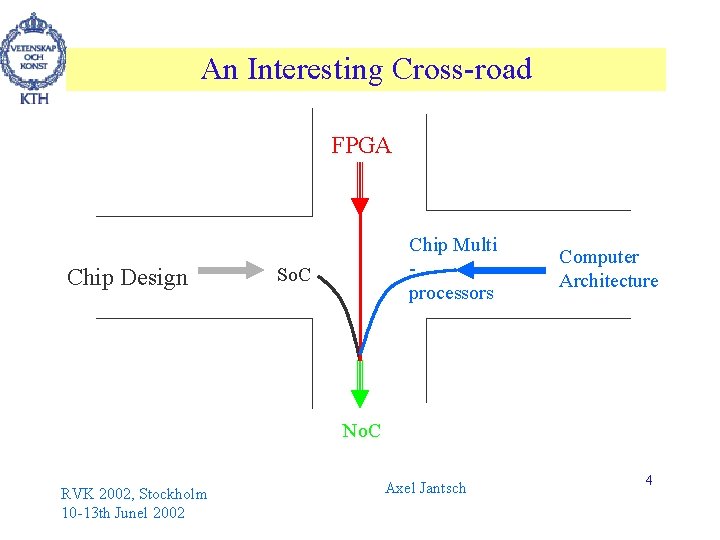 VETENSKAP OCH KONST
KTH

An Interesting Cross-road

FPGA

Chip Design

SoC

Chip Multi
-
processors

Computer
Architecture

NoC

RVK 2002, Stockholm
10-13th Junel 2002

Axel Jantsch

4